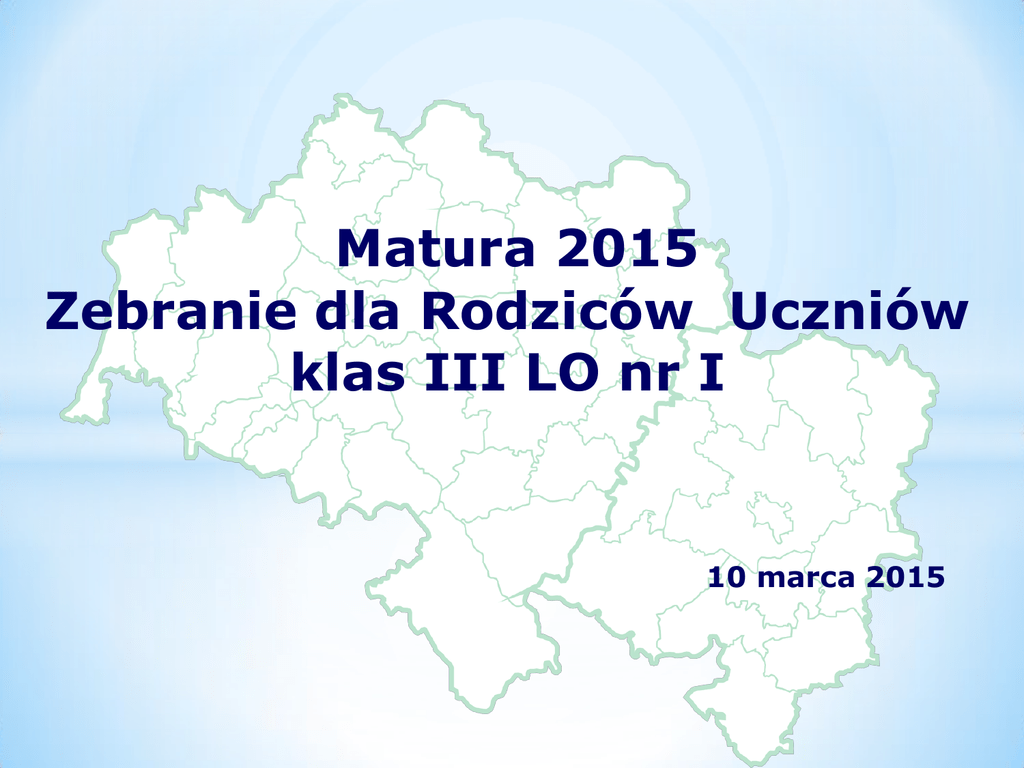 Matura 2015
Zebranie dla Rodziców Uczniów klas III LO nr I

10 marca 2015